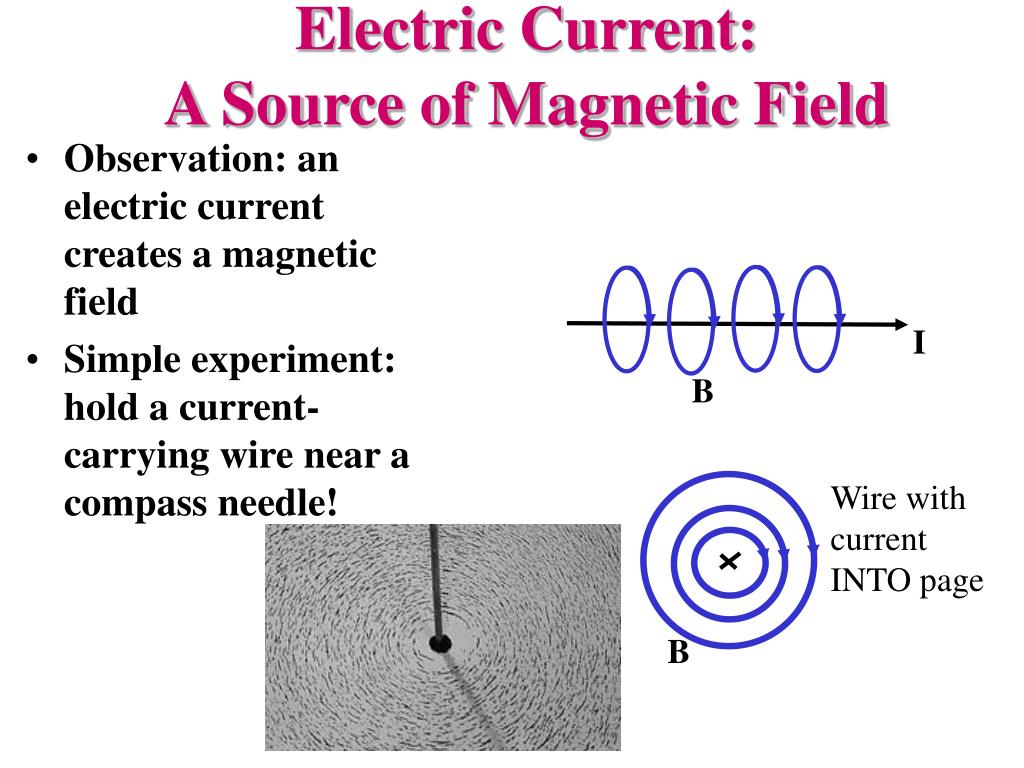 Electric Current:
A Source of Magnetic Field

• Observation: an electric current creates a magnetic field

• Simple experiment: hold a current-carrying wire near a compass needle!

I

B

×

Wire with current INTO page

B